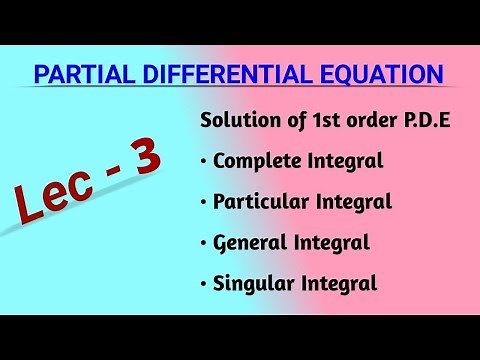 PARTIAL DIFFERENTIAL EQUATION

Lec - 3

Solution of 1st order P.D.E

• Complete Integral

• Particular Integral

• General Integral

• Singular Integral